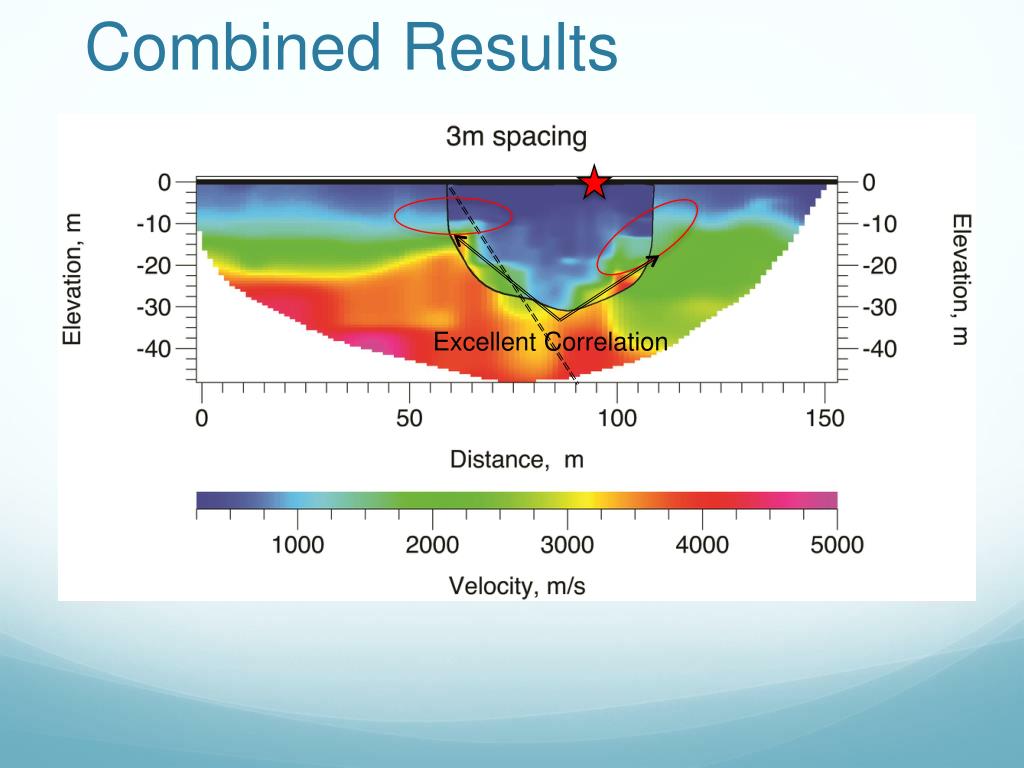 Combined Results

3m spacing

Elevation, m

0
-10
-20
-30
-40

0
-10
-20
-30
-40

Elevation, m

Excellent Correlation

0 50 100 150

Distance, m

1000 2000 3000 4000 5000

Velocity, m/s